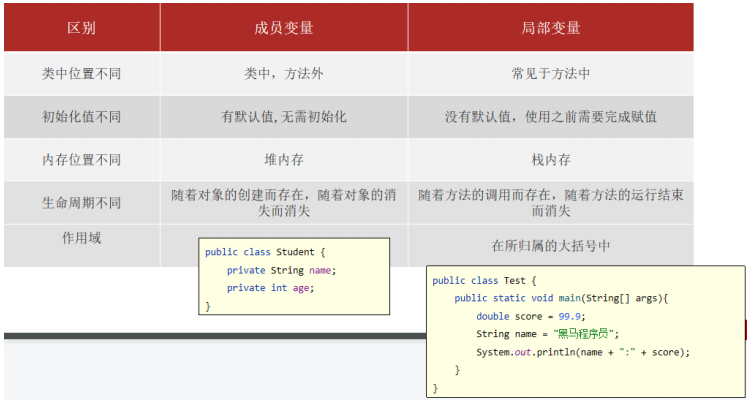 | 区别 | 成员变量 | 局部变量 |
|---|---|---|
| 类中位置不同 | 类中，方法外 | 常见于方法中 |
| 初始化值不同 | 有默认值，无需初始化 | 没有默认值，使用之前需要完成赋值 |
| 内存位置不同 | 堆内存 | 栈内存 |
| 生命周期不同 | 随着对象的创建而存在，随着对象的消失而消失 | 随着方法的调用而存在，随着方法的运行结束而消失 |
| 作用域 | | 在所归属的大括号中 |

public class Student {
    private String name;
    private int age;
}

public class Test {
    public static void main(String[] args){
        double score = 99.9;
        String name = "黑马程序员";
        System.out.println(name + ":" + score);
    }
}